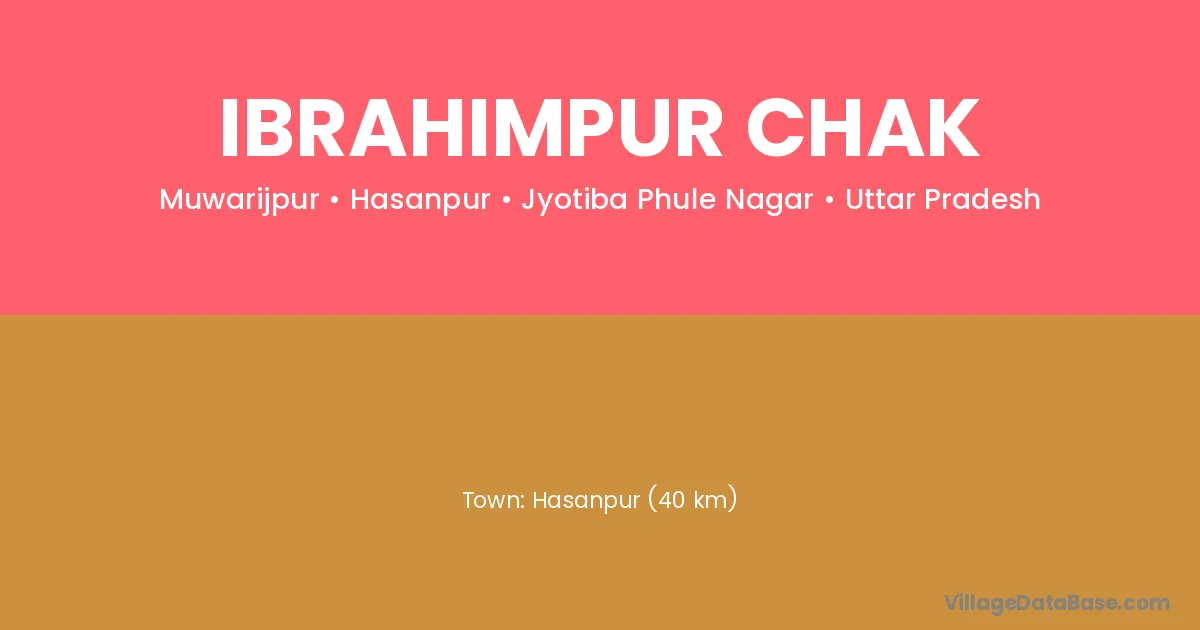 IBRAHIMPUR CHAK

Muwarijpur • Hasanpur • Jyotiba Phule Nagar • Uttar Pradesh

Town: Hasanpur (40 km)

VillageDataBase.com